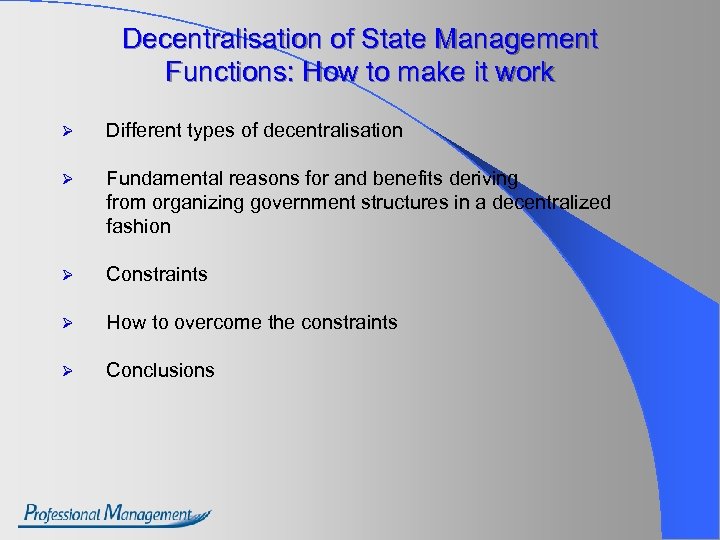 Decentralisation of State Management Functions: How to make it work

➢ Different types of decentralisation

➢ Fundamental reasons for and benefits deriving from organizing government structures in a decentralized fashion

➢ Constraints

➢ How to overcome the constraints

➢ Conclusions

Professional Management